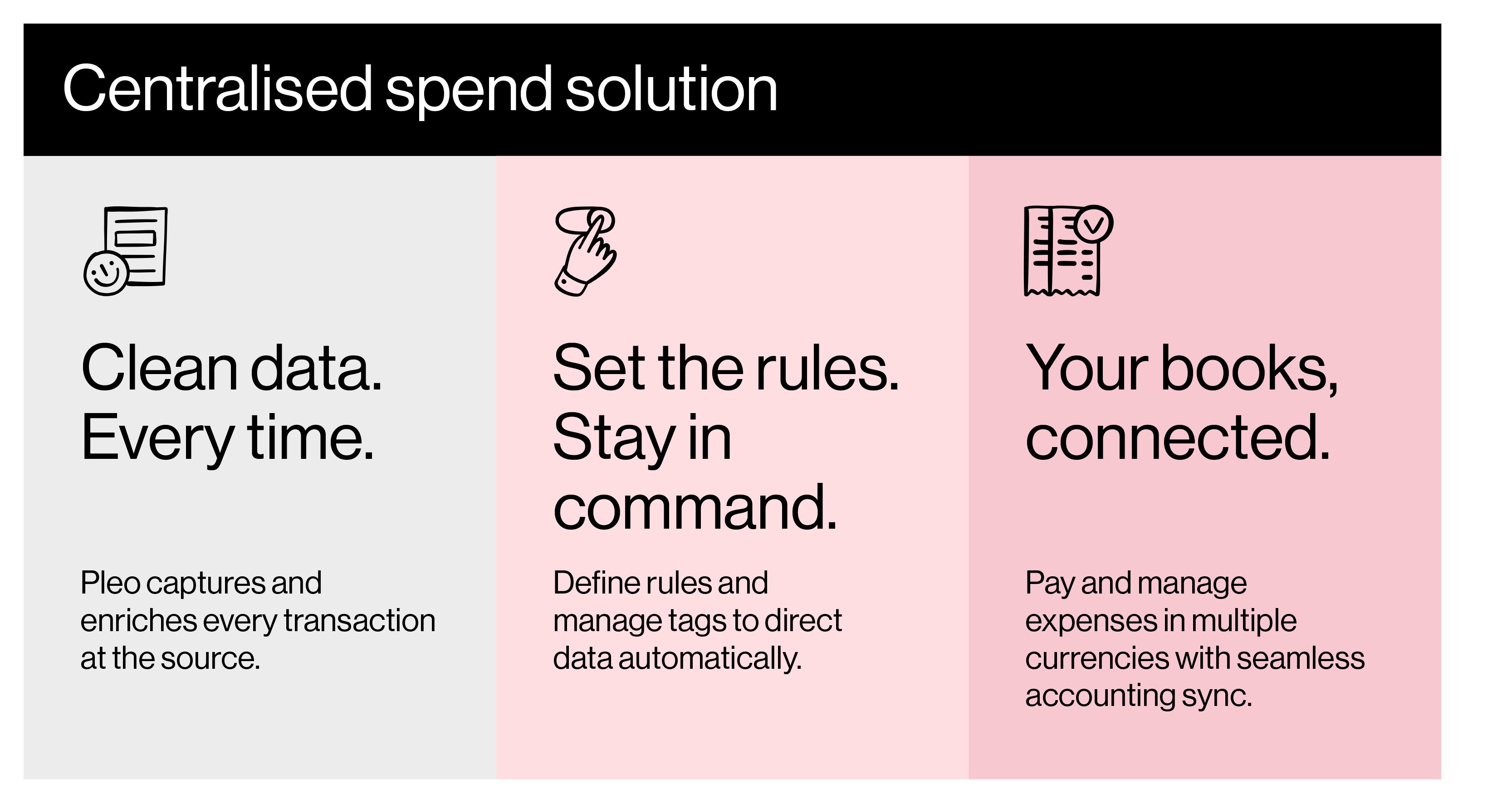 Centralised spend solution

Clean data. Every time.

Pleo captures and enriches every transaction at the source.

Set the rules. Stay in command.

Define rules and manage tags to direct data automatically.

Your books, connected.

Pay and manage expenses in multiple currencies with seamless accounting sync.